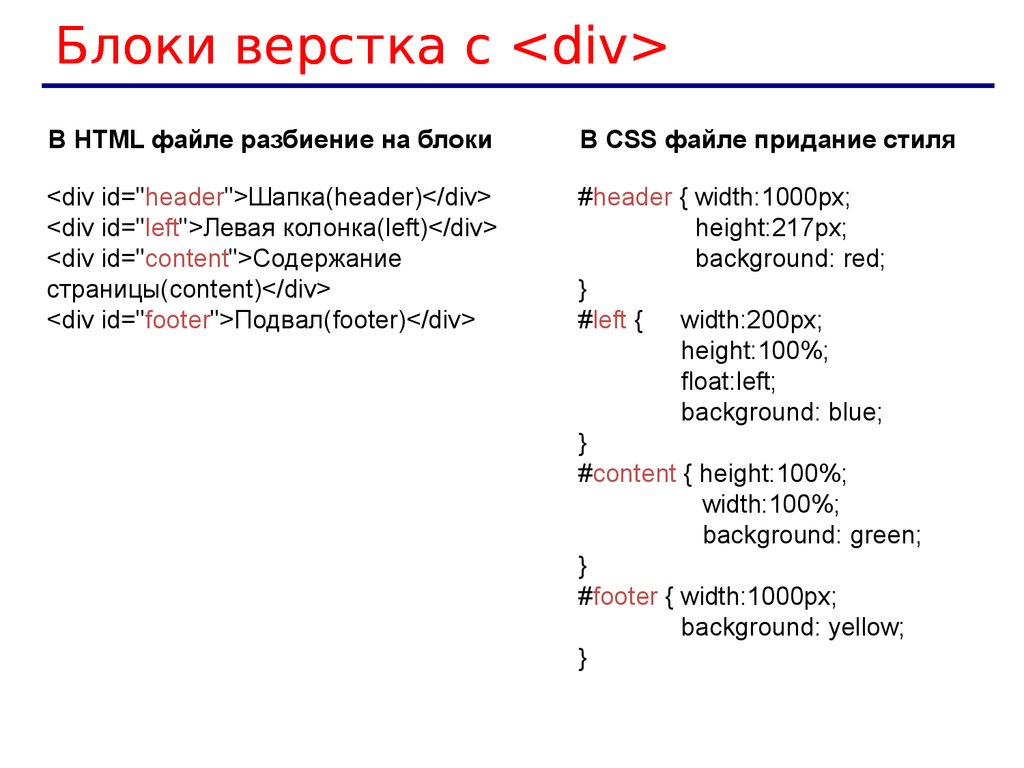 Блоки верстка с <div>

В HTML файле разбиение на блоки

<div id="header">Шапка(header)</div>
<div id="left">Левая колонка(left)</div>
<div id="content">Содержание страницы(content)</div>
<div id="footer">Подвал(footer)</div>

В CSS файле придание стиля

#header { width:1000px;
height:217px;
background: red;
}
#left { width:200px;
height:100%;
float:left;
background: blue;
}
#content { height:100%;
width:100%;
background: green;
}
#footer { width:1000px;
background: yellow;
}